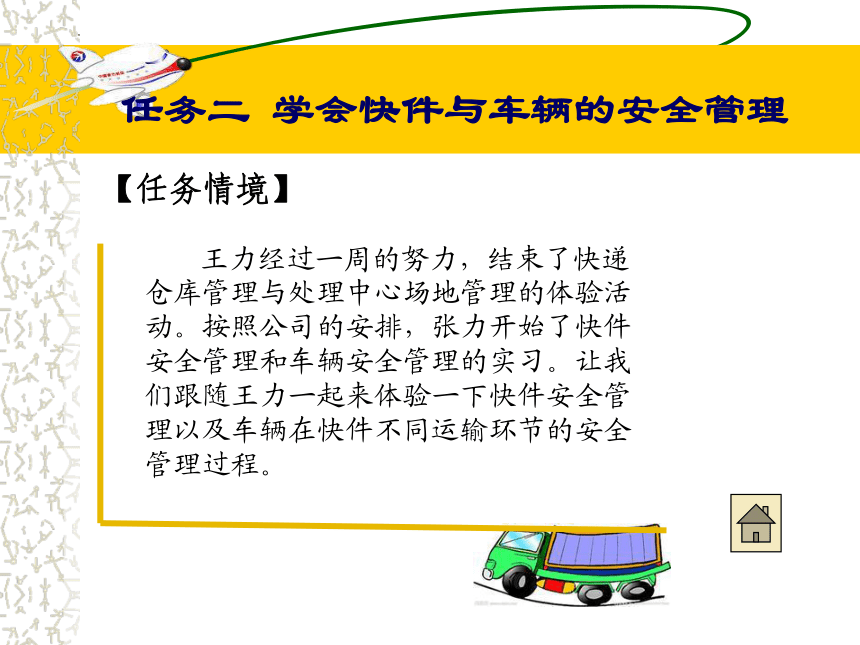 任务二 学会快件与车辆的安全管理

【任务情境】

王力经过一周的努力，结束了快递仓库管理与处理中心场地管理的体验活动。按照公司的安排，张力开始了快件安全管理和车辆安全管理的实习。让我们跟随王力一起来体验一下快件安全管理以及车辆在快件不同运输环节的安全管理过程。